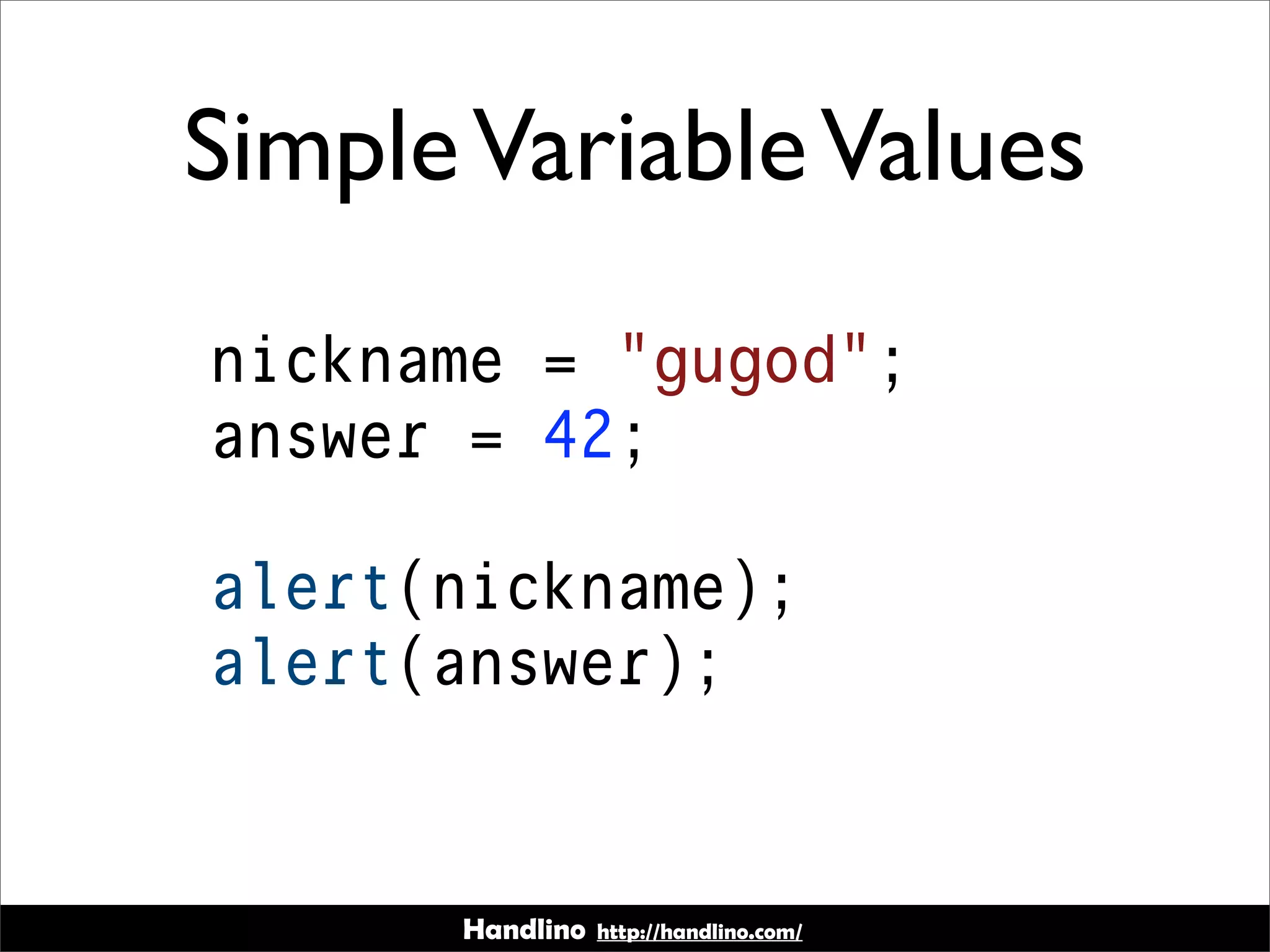 Simple Variable Values

nickname = "gugod";
answer = 42;

alert(nickname);
alert(answer);

Handlino http://handlino.com/